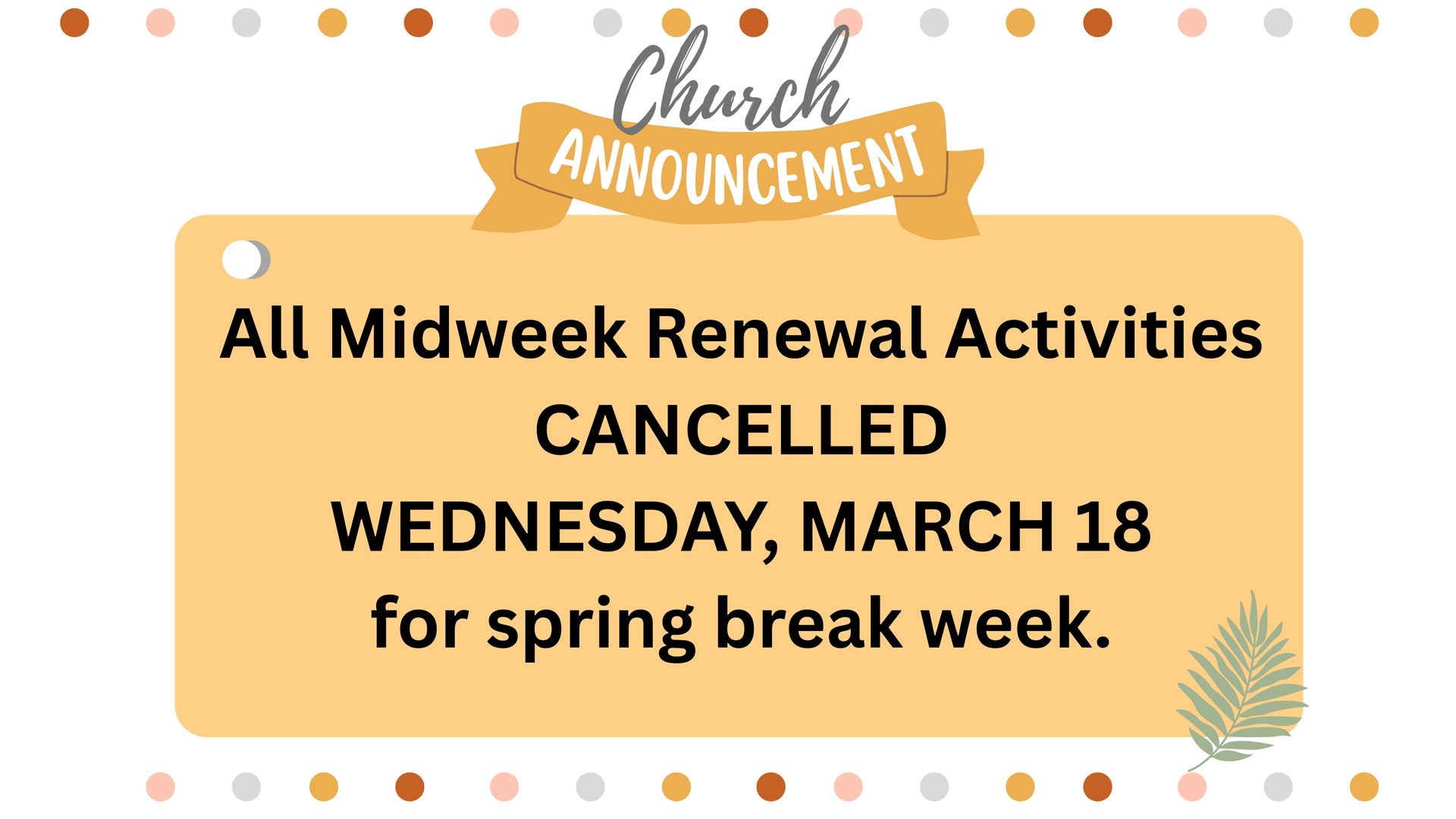 Church
ANNOUNCEMENT

All Midweek Renewal Activities
CANCELLED
WEDNESDAY, MARCH 18
for spring break week.